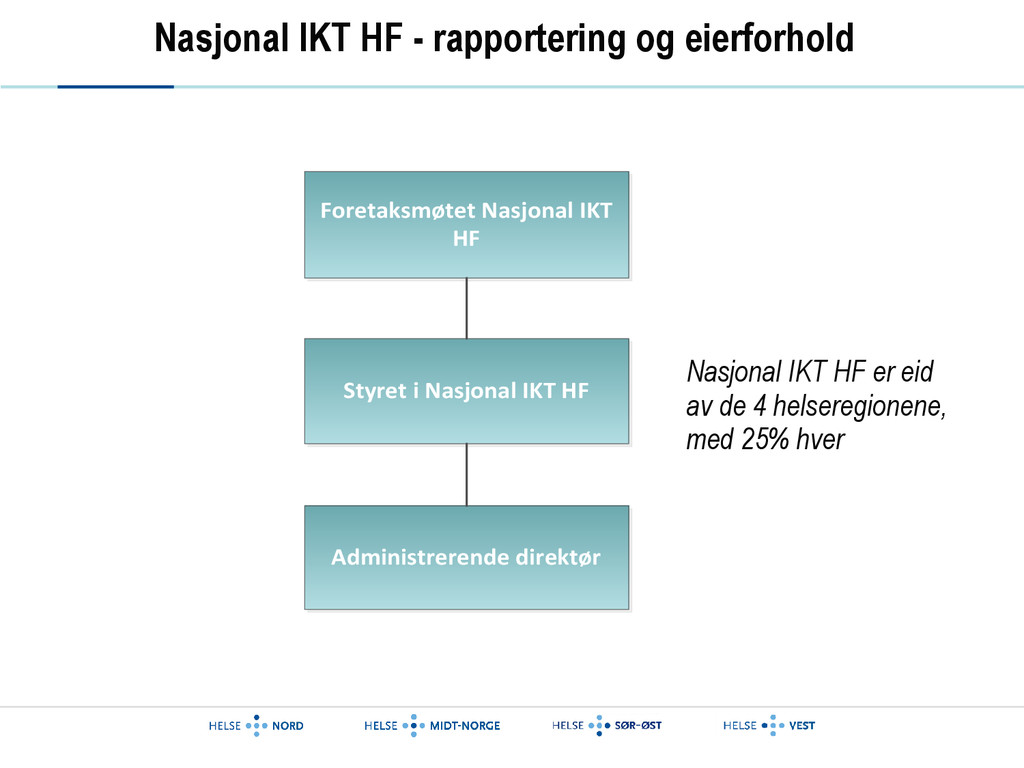 Nasjonal IKT HF - rapportering og eierforhold

Foretaksmøtet Nasjonal IKT HF

Styret i Nasjonal IKT HF

Administrerende direktør

Nasjonal IKT HF er eid av de 4 helseregionene, med 25% hver

HELSE NORD

HELSE MIDT-NORGE

HELSE SØR-ØST

HELSE VEST